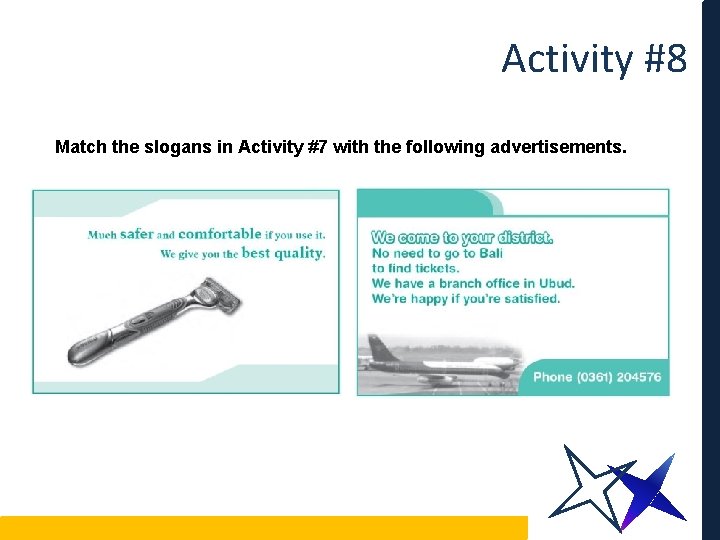 Activity #8

Match the slogans in Activity #7 with the following advertisements.

Much safer and comfortable if you use it.
We give you the best quality.

We come to your district.
No need to go to Bali to find tickets.
We have a branch office in Ubud.
We're happy if you're satisfied.

Phone (0361) 204576